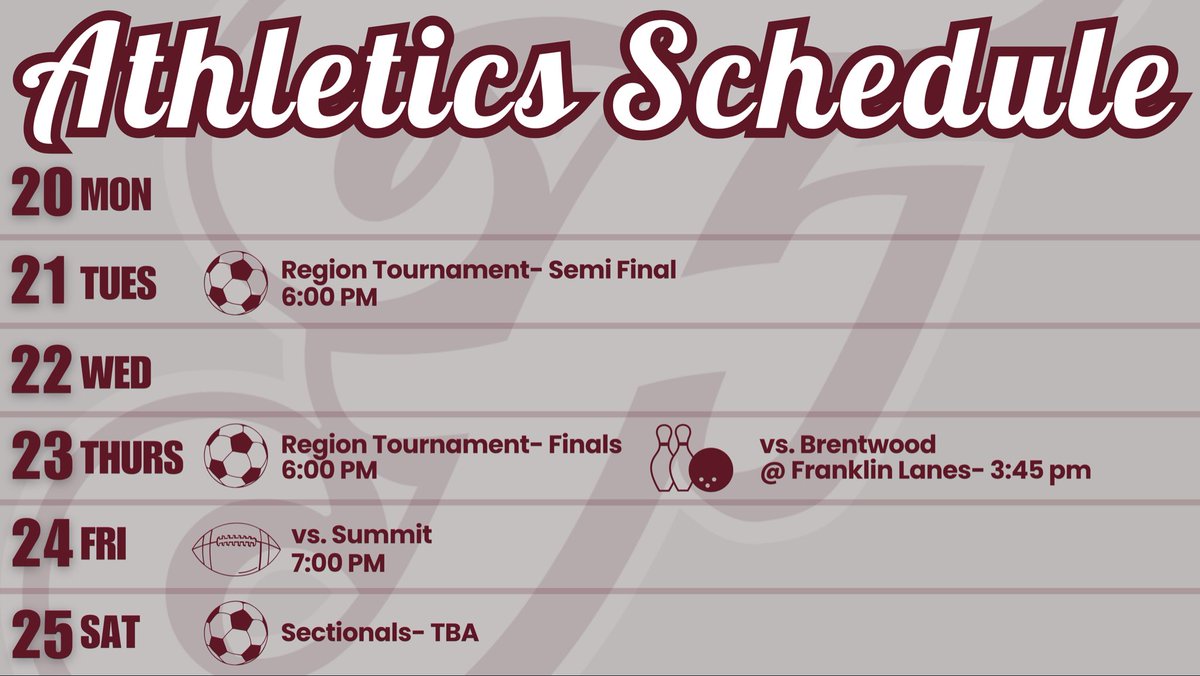 Athletics Schedule

20 MON

21 TUES Region Tournament- Semi Final
6:00 PM

22 WED

23 THURS Region Tournament- Finals
6:00 PM

vs. Brentwood
@ Franklin Lanes- 3:45 pm

24 FRI vs. Summit
7:00 PM

25 SAT Sectionals- TBA